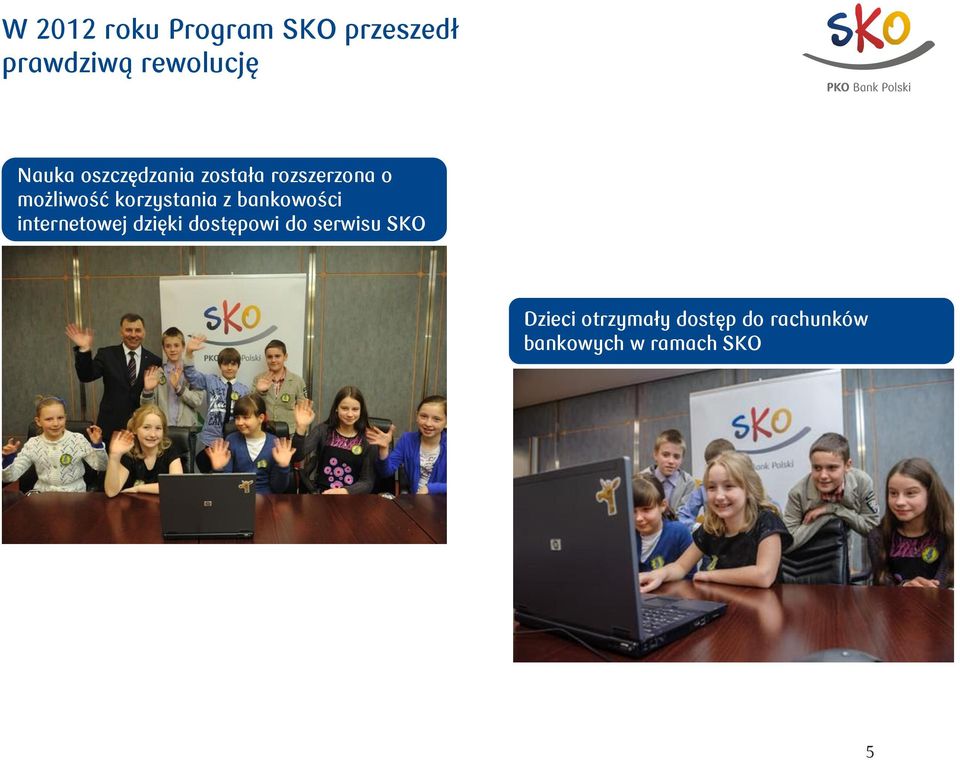 W 2012 roku Program SKO przeszedł prawdziwą rewolucję

SKO
PKO Bank Polski

Nauka oszczędzania została rozszerzona o możliwość korzystania z bankowości internetowej dzięki dostępowi do serwisu SKO

SKO
PKO Bank Polski

Dzieci otrzymały dostęp do rachunków bankowych w ramach SKO

SKO
Bank Polski

5